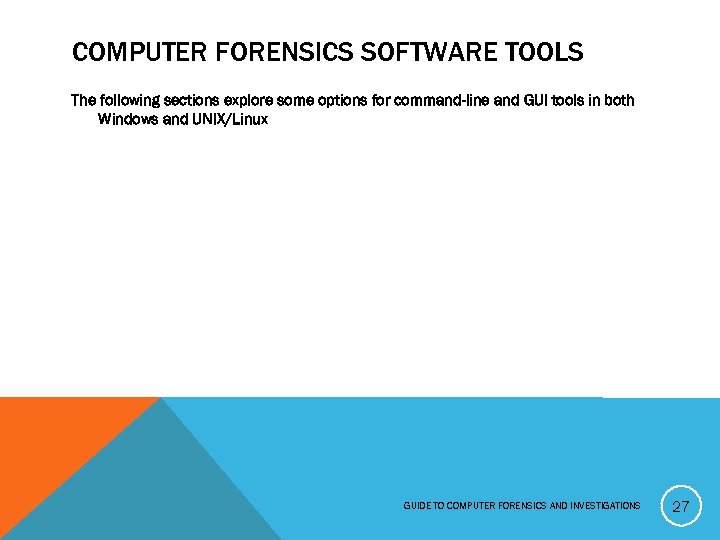 COMPUTER FORENSICS SOFTWARE TOOLS

The following sections explore some options for command-line and GUI tools in both Windows and UNIX/Linux

GUIDE TO COMPUTER FORENSICS AND INVESTIGATIONS

27